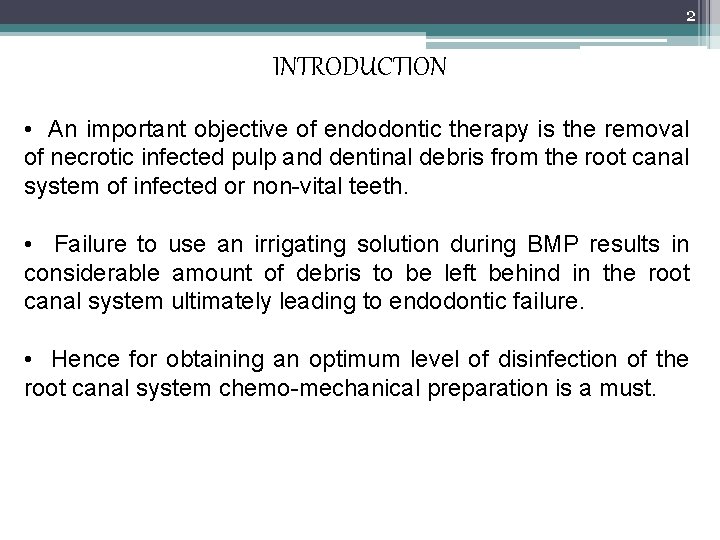 2

INTRODUCTION

• An important objective of endodontic therapy is the removal of necrotic infected pulp and dentinal debris from the root canal system of infected or non-vital teeth.

• Failure to use an irrigating solution during BMP results in considerable amount of debris to be left behind in the root canal system ultimately leading to endodontic failure.

• Hence for obtaining an optimum level of disinfection of the root canal system chemo-mechanical preparation is a must.